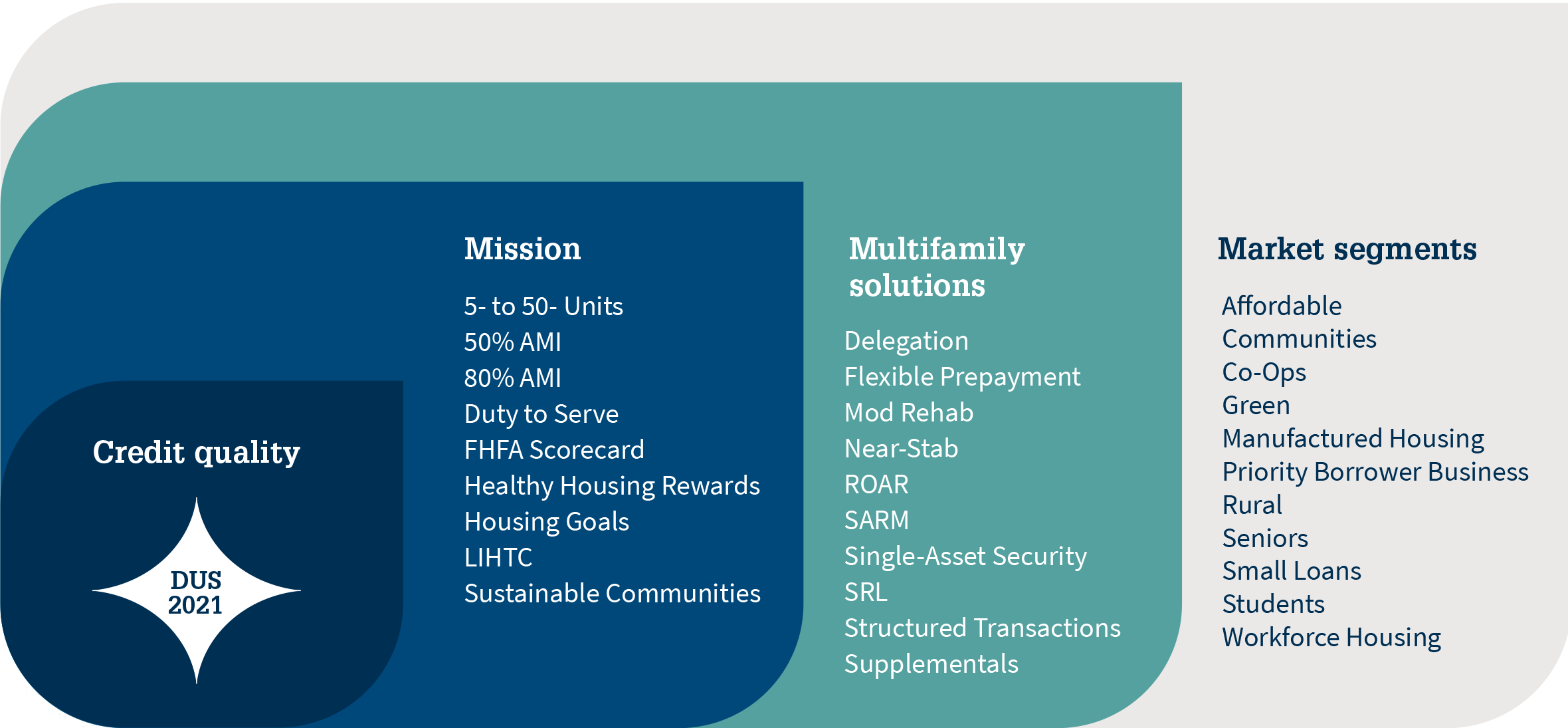 Credit quality

DUS
2021

Mission

5- to 50- Units
50% AMI
80% AMI
Duty to Serve
FHFA Scorecard
Healthy Housing Rewards
Housing Goals
LIHTC
Sustainable Communities

Multifamily solutions

Delegation
Flexible Prepayment
Mod Rehab
Near-Stab
ROAR
SARM
Single-Asset Security
SRL
Structured Transactions
Supplementals

Market segments

Affordable
Communities
Co-Ops
Green
Manufactured Housing
Priority Borrower Business
Rural
Seniors
Small Loans
Students
Workforce Housing